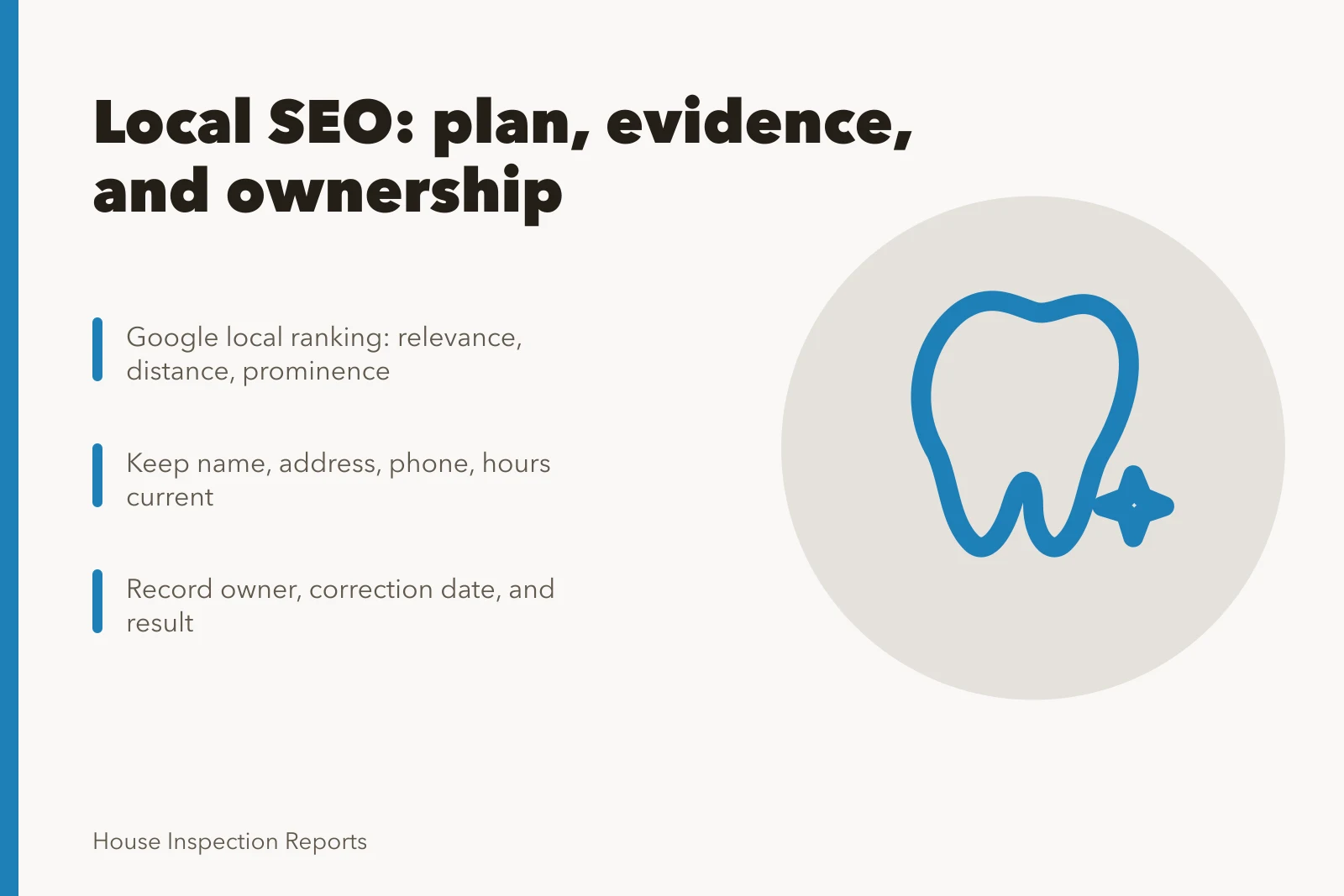 Local SEO: plan, evidence, and ownership

Google local ranking: relevance, distance, prominence

Keep name, address, phone, hours current

Record owner, correction date, and result

House Inspection Reports